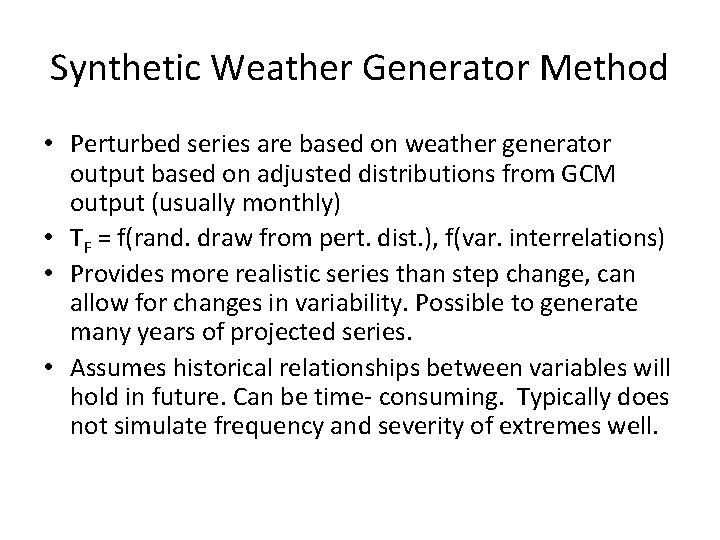 Synthetic Weather Generator Method

• Perturbed series are based on weather generator output based on adjusted distributions from GCM output (usually monthly)
• $T_F$ = f(rand. draw from pert. dist.), f(var. interrelations)
• Provides more realistic series than step change, can allow for changes in variability. Possible to generate many years of projected series.
• Assumes historical relationships between variables will hold in future. Can be time- consuming. Typically does not simulate frequency and severity of extremes well.